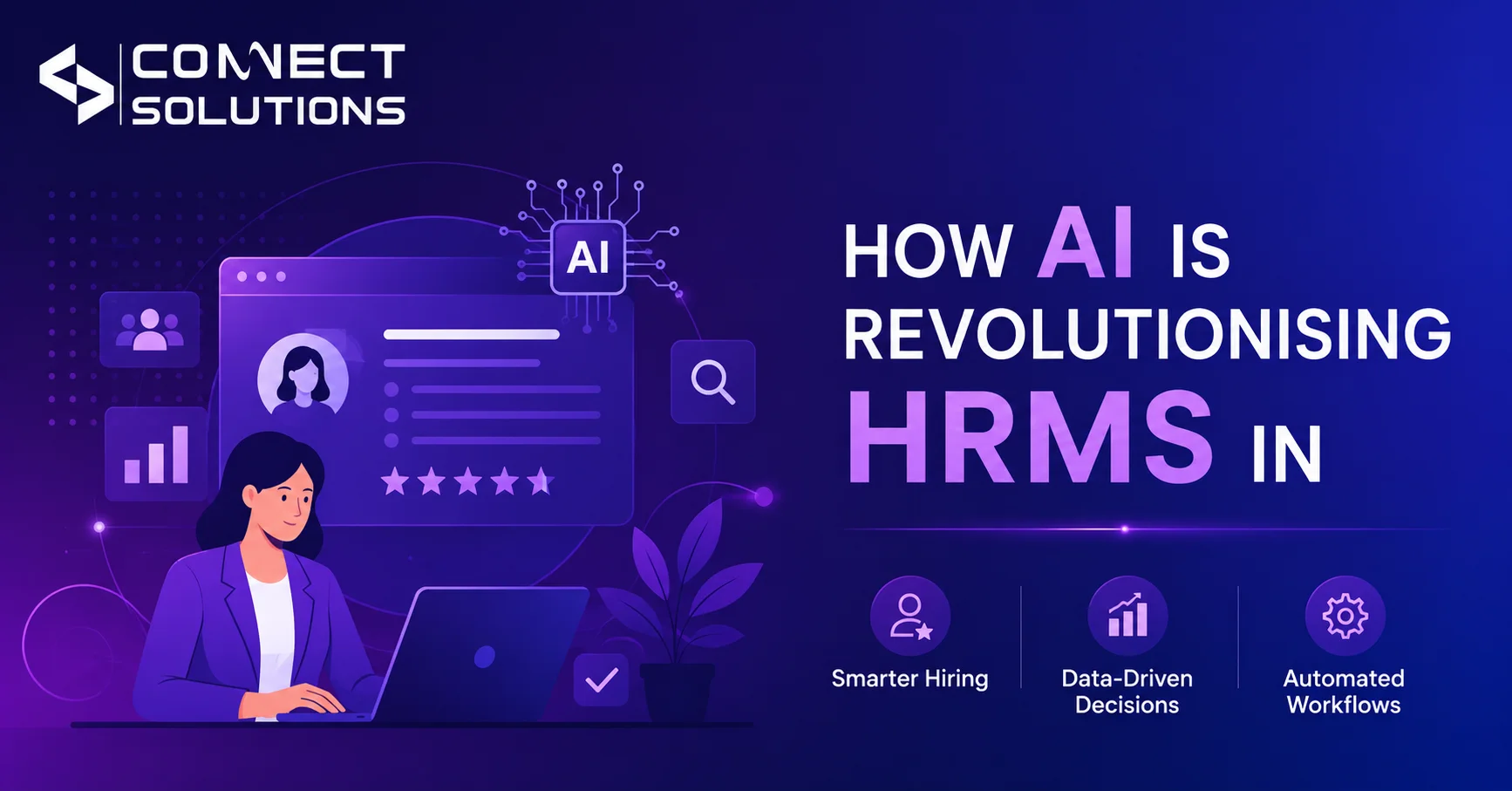 CONNECT SOLUTIONS

AI

HOW AI IS REVOLUTIONISING HRMS IN

Smarter Hiring

Data-Driven Decisions

Automated Workflows